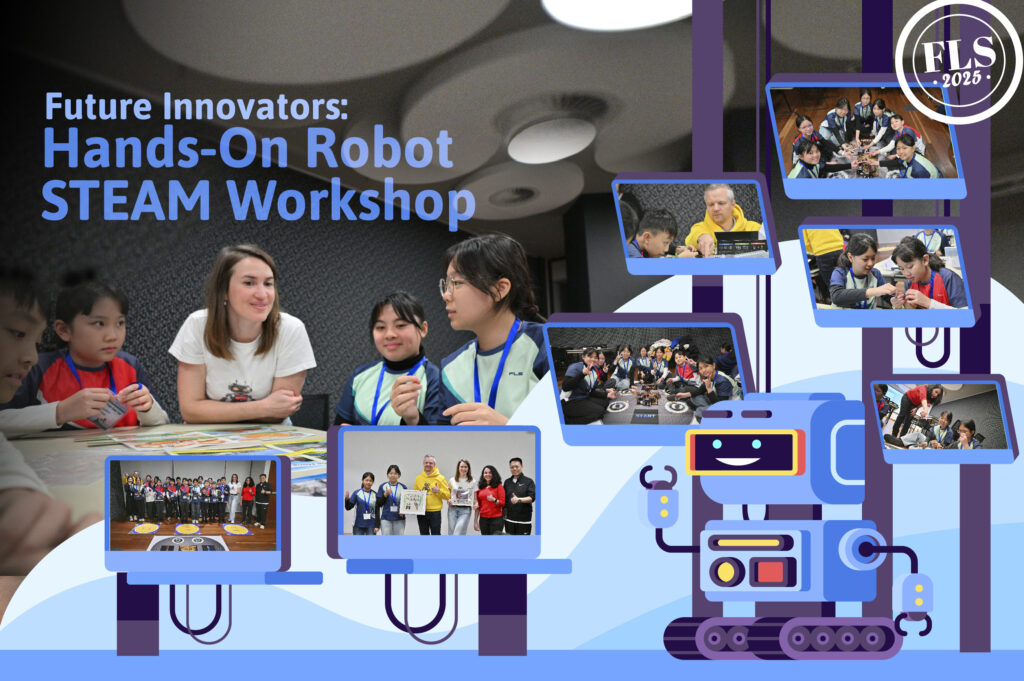 Future Innovators:
Hands-On Robot STEAM Workshop

FLS
2025

FLS